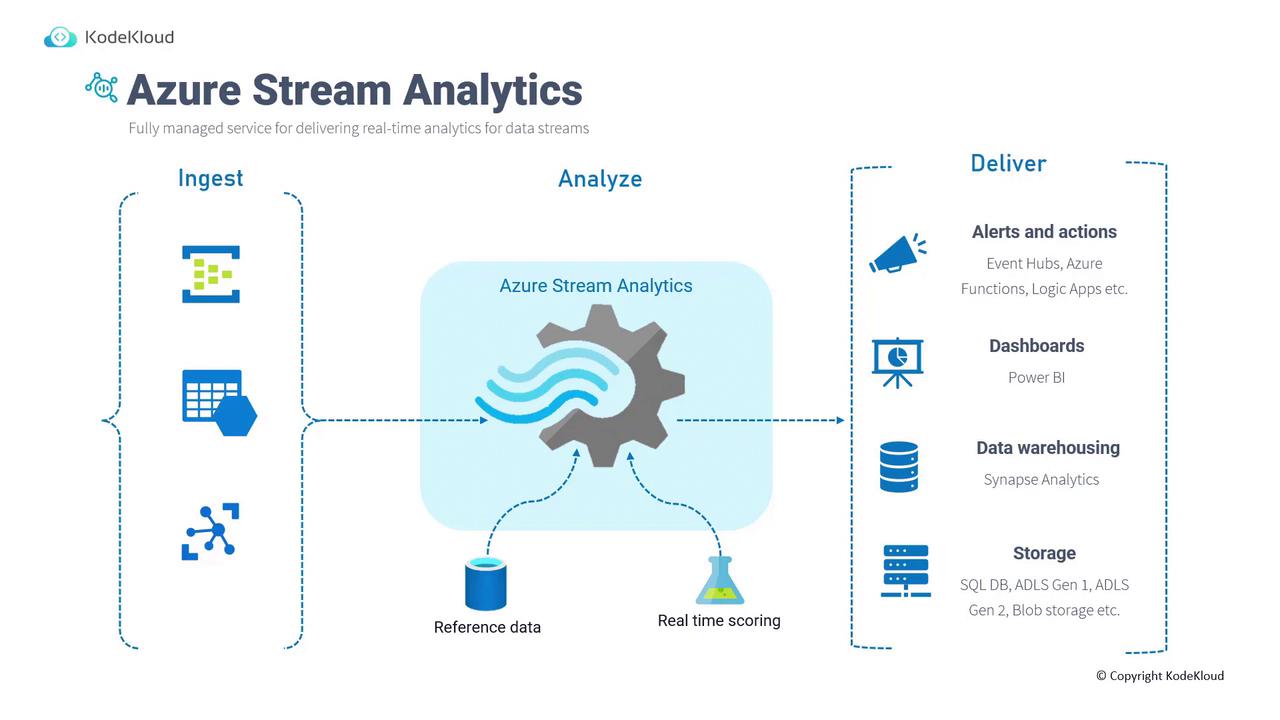 KodeKloud

Azure Stream Analytics

Fully managed service for delivering real-time analytics for data streams

Ingest

Analyze

Azure Stream Analytics

Reference data

Real time scoring

Deliver

Alerts and actions

Event Hubs, Azure Functions, Logic Apps etc.

Dashboards

Power BI

Data warehousing

Synapse Analytics

Storage

SQL DB, ADLS Gen 1, ADLS Gen 2, Blob storage etc.

© Copyright KodeKloud